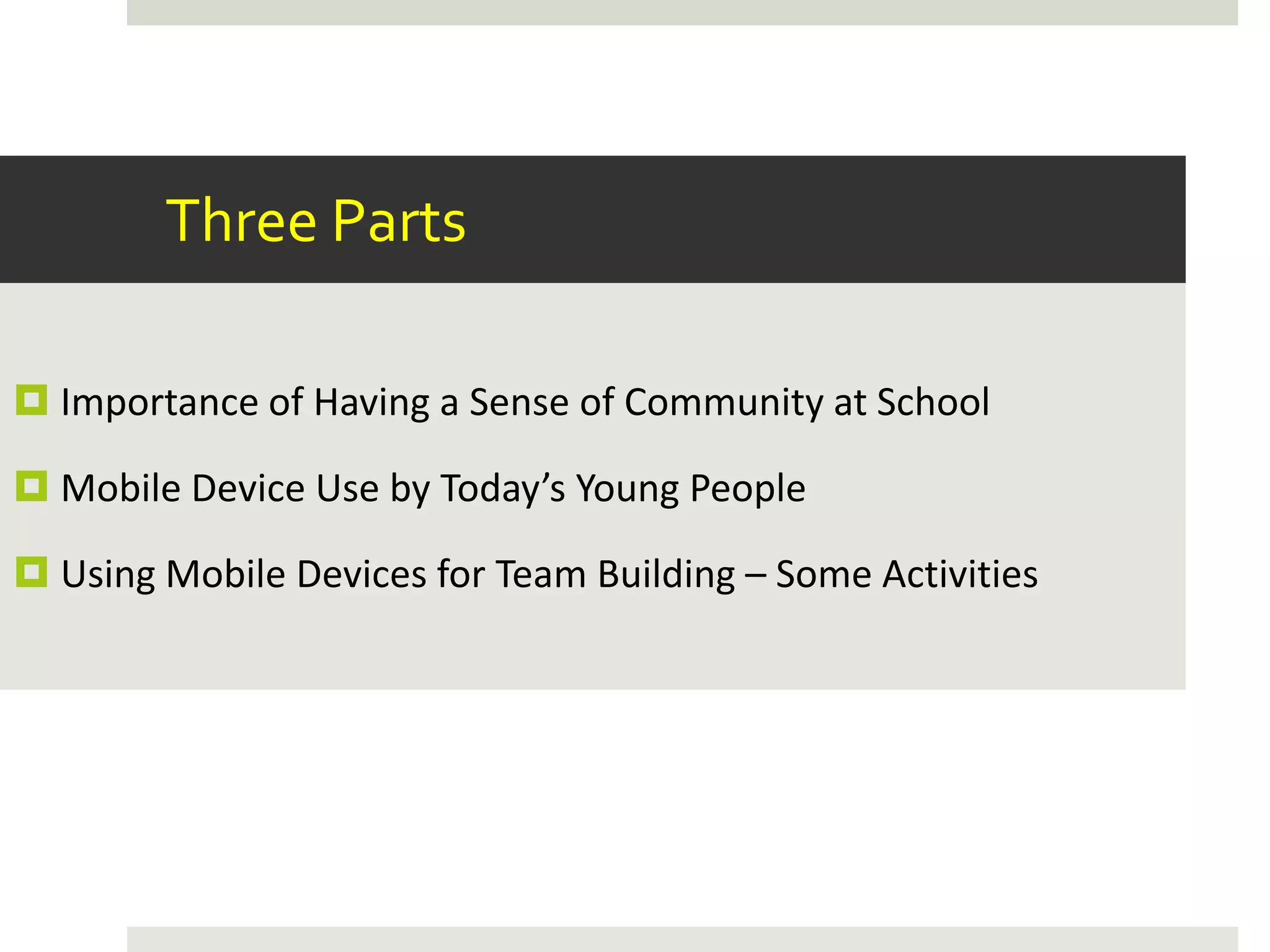 Three Parts

Importance of Having a Sense of Community at School

Mobile Device Use by Today’s Young People

Using Mobile Devices for Team Building – Some Activities